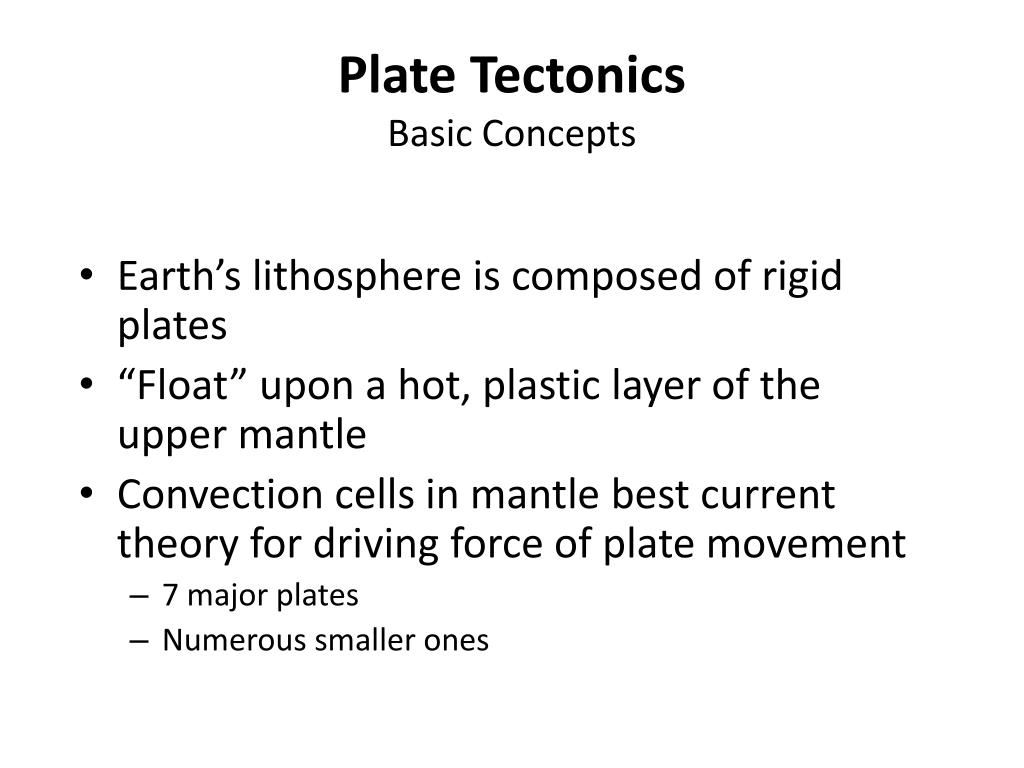 Plate Tectonics
Basic Concepts

• Earth’s lithosphere is composed of rigid plates
• “Float” upon a hot, plastic layer of the upper mantle
• Convection cells in mantle best current theory for driving force of plate movement
– 7 major plates
– Numerous smaller ones